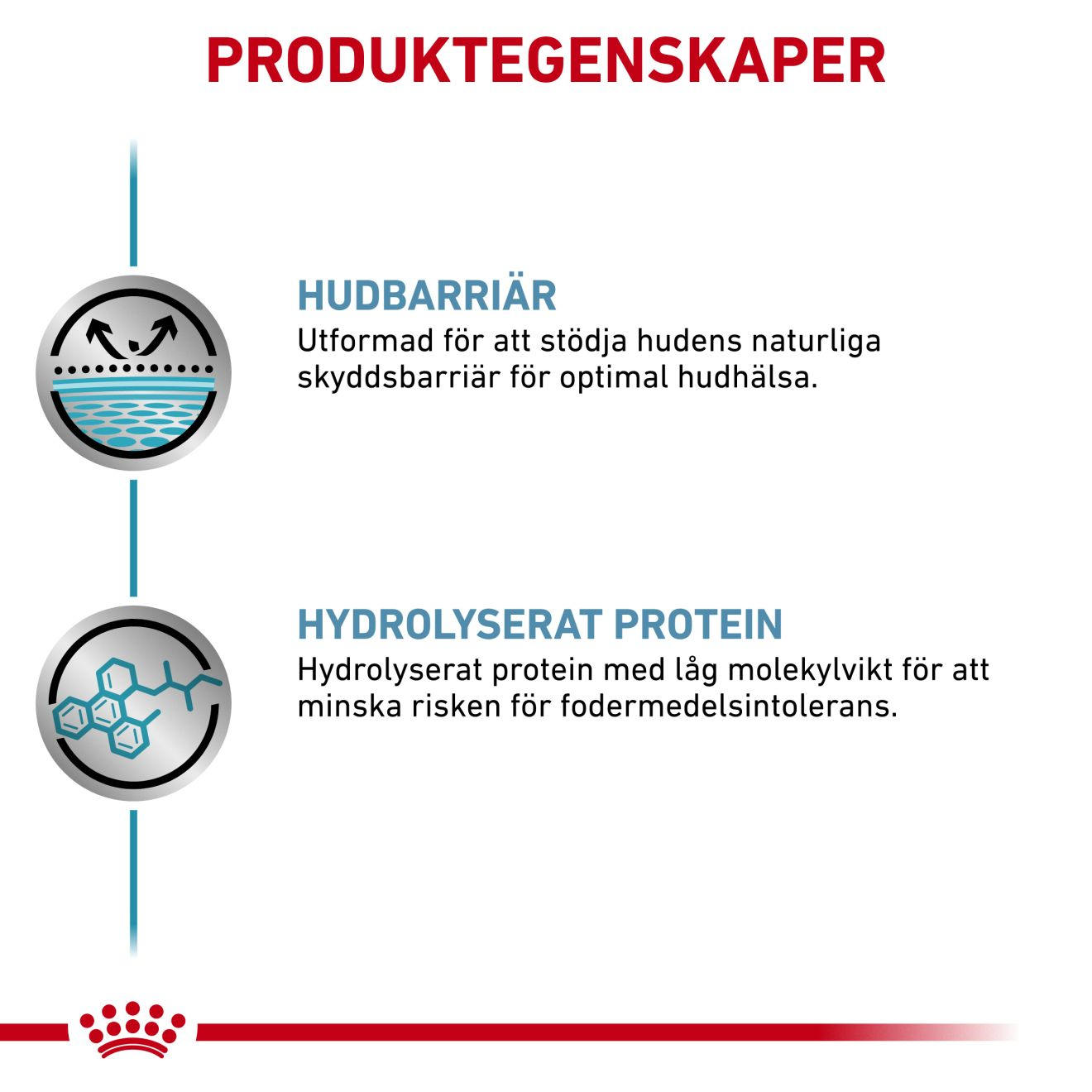 PRODUKTEGENSKAPER

HUDBARRIÄR
Utformad för att stödja hudens naturliga skyddsbarriär för optimal hudhälsa.

HYDROLYSERAT PROTEIN
Hydrolyserat protein med låg molekylvikt för att minska risken för fodermedelsintolerans.